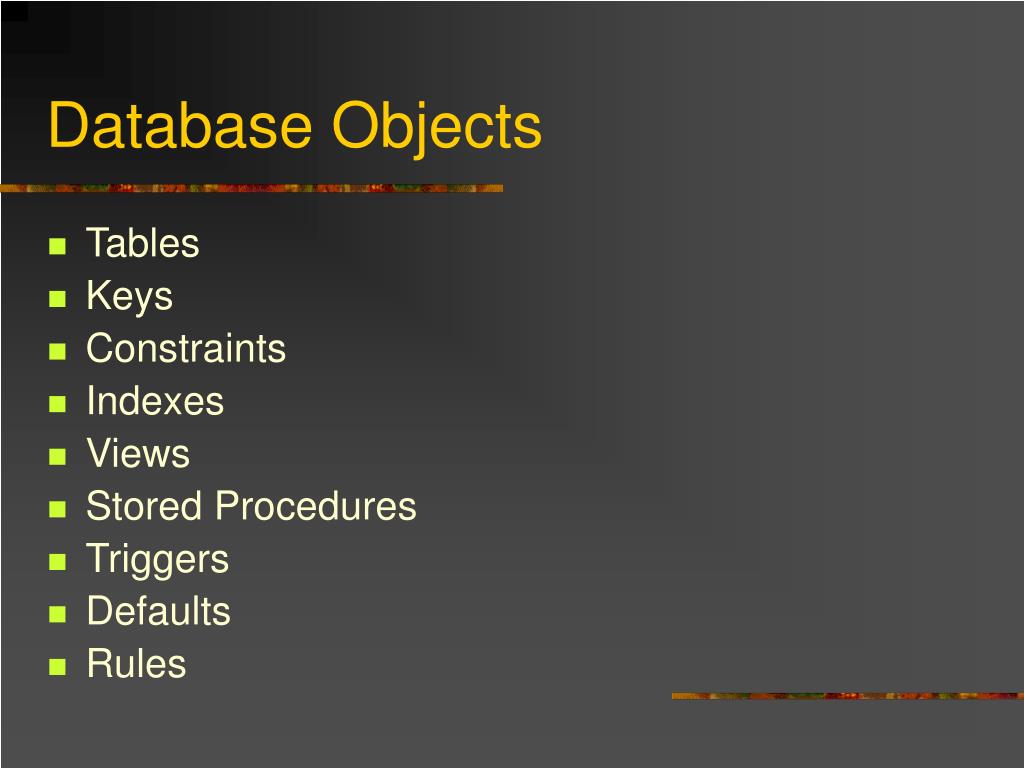 Database Objects

- Tables
- Keys
- Constraints
- Indexes
- Views
- Stored Procedures
- Triggers
- Defaults
- Rules